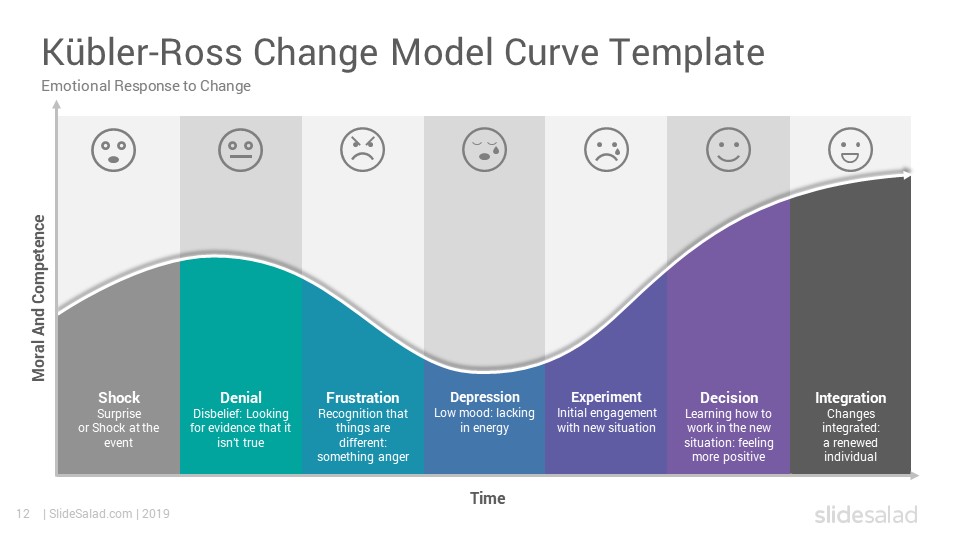 Kübler-Ross Change Model Curve Template

Emotional Response to Change

Moral And Competence

Shock
Surprise or Shock at the event

Denial
Disbelief: Looking for evidence that it isn't true

Frustration
Recognition that things are different: something anger

Depression
Low mood: lacking in energy

Experiment
Initial engagement with new situation

Decision
Learning how to work in the new situation: feeling more positive

Integration
Changes integrated: a renewed individual

Time

12 | SlideSalad.com | 2019

slidesalad